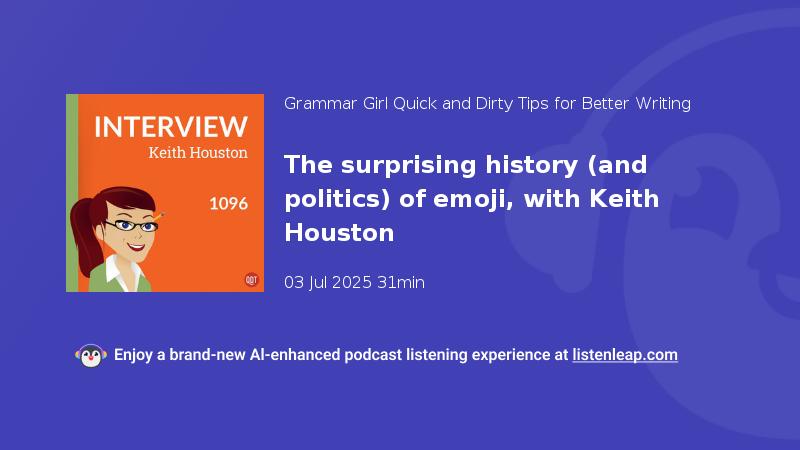 INTERVIEW
Keith Houston
1096
QDT

Grammar Girl Quick and Dirty Tips for Better Writing

The surprising history (and politics) of emoji, with Keith Houston

03 Jul 2025 31min

Enjoy a brand-new AI-enhanced podcast listening experience at listenleap.com